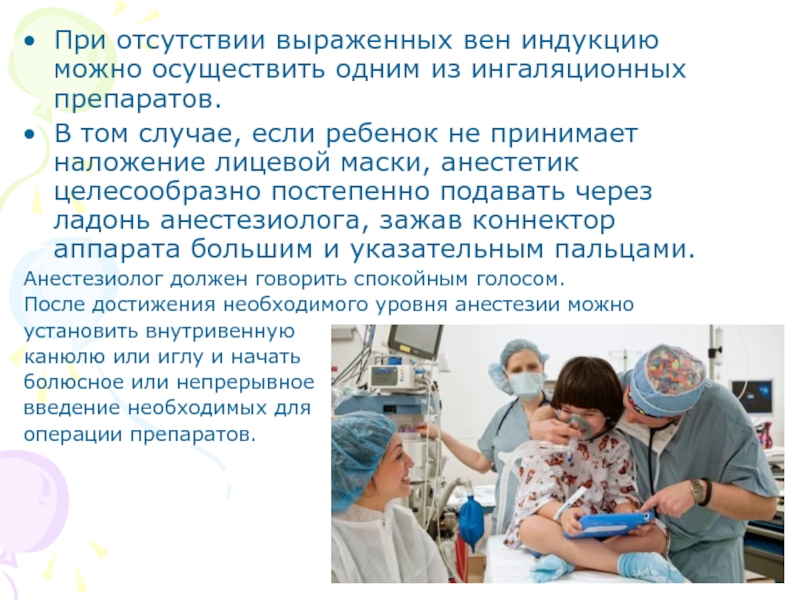 • При отсутствии выраженных вен индукцию можно осуществить одним из ингаляционных препаратов.

• В том случае, если ребенок не принимает наложение лицевой маски, анестетик целесообразно постепенно подавать через ладонь анестезиолога, зажав коннектор аппарата большим и указательным пальцами.

Анестезиолог должен говорить спокойным голосом.

После достижения необходимого уровня анестезии можно установить внутривенную канюлю или иглу и начать болюсное или непрерывное введение необходимых для операции препаратов.